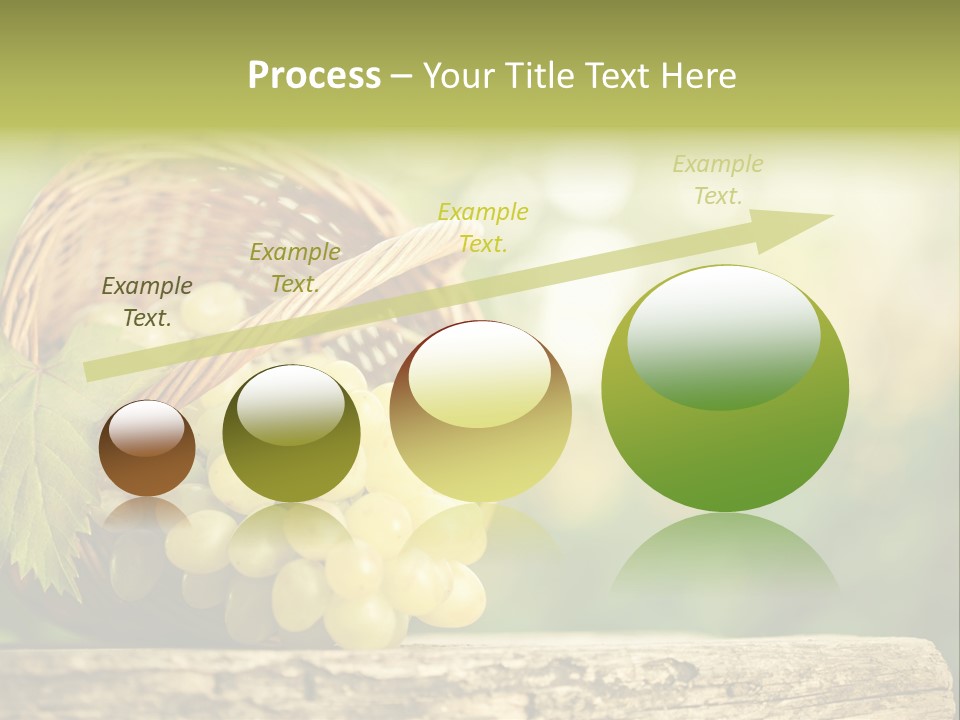 Process – Your Title Text Here

Example Text.

Example Text.

Example Text.

Example Text.